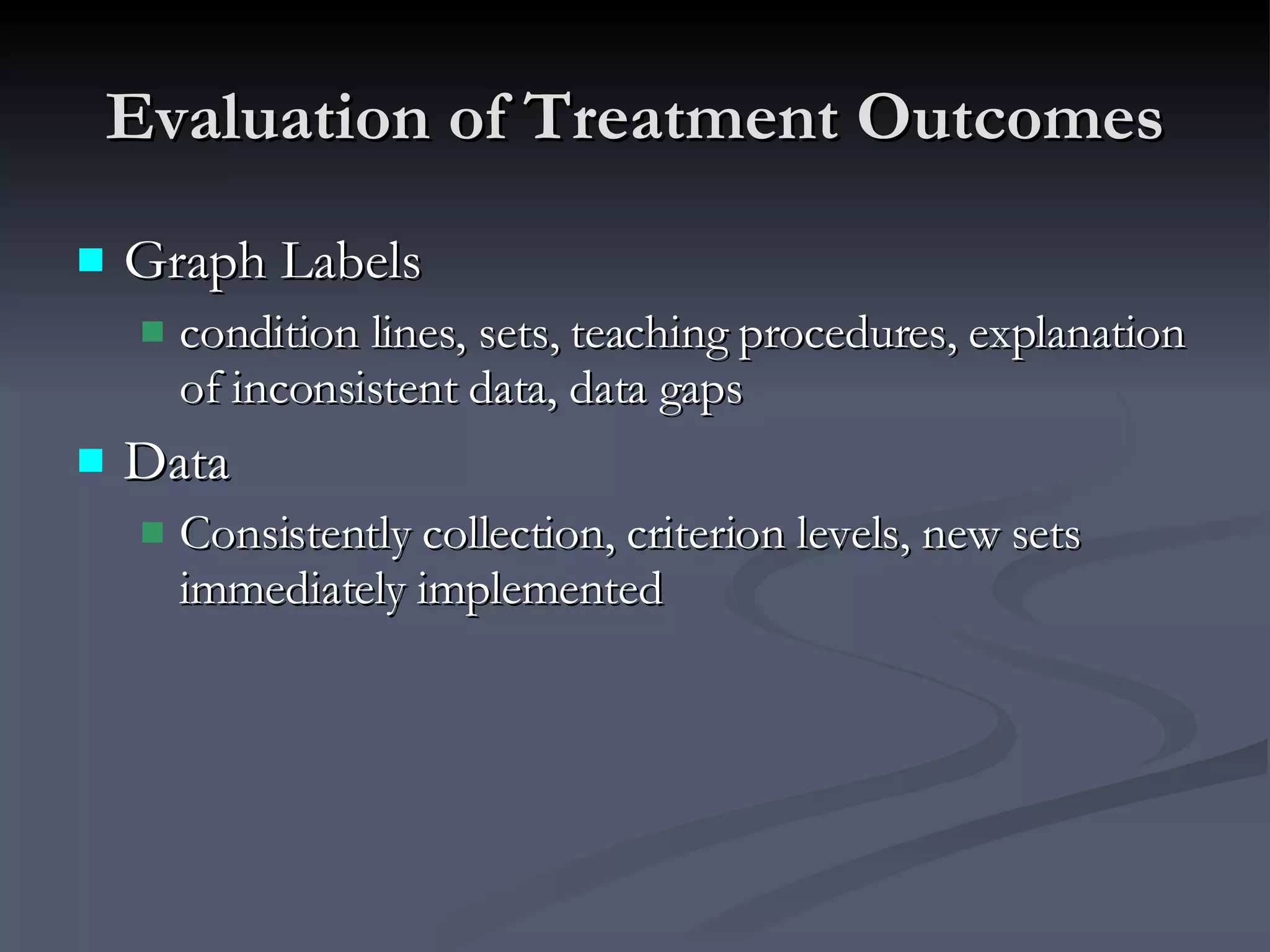 Evaluation of Treatment Outcomes

Graph Labels

condition lines, sets, teaching procedures, explanation of inconsistent data, data gaps

Data

Consistently collection, criterion levels, new sets immediately implemented